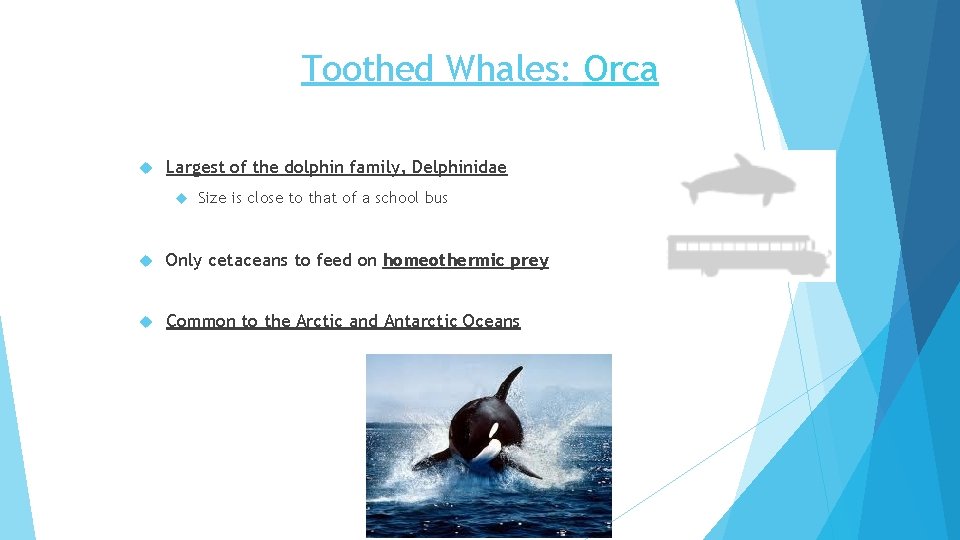 Toothed Whales: Orca

Largest of the dolphin family, Delphinidae

Size is close to that of a school bus

Only cetaceans to feed on homeothermic prey

Common to the Arctic and Antarctic Oceans